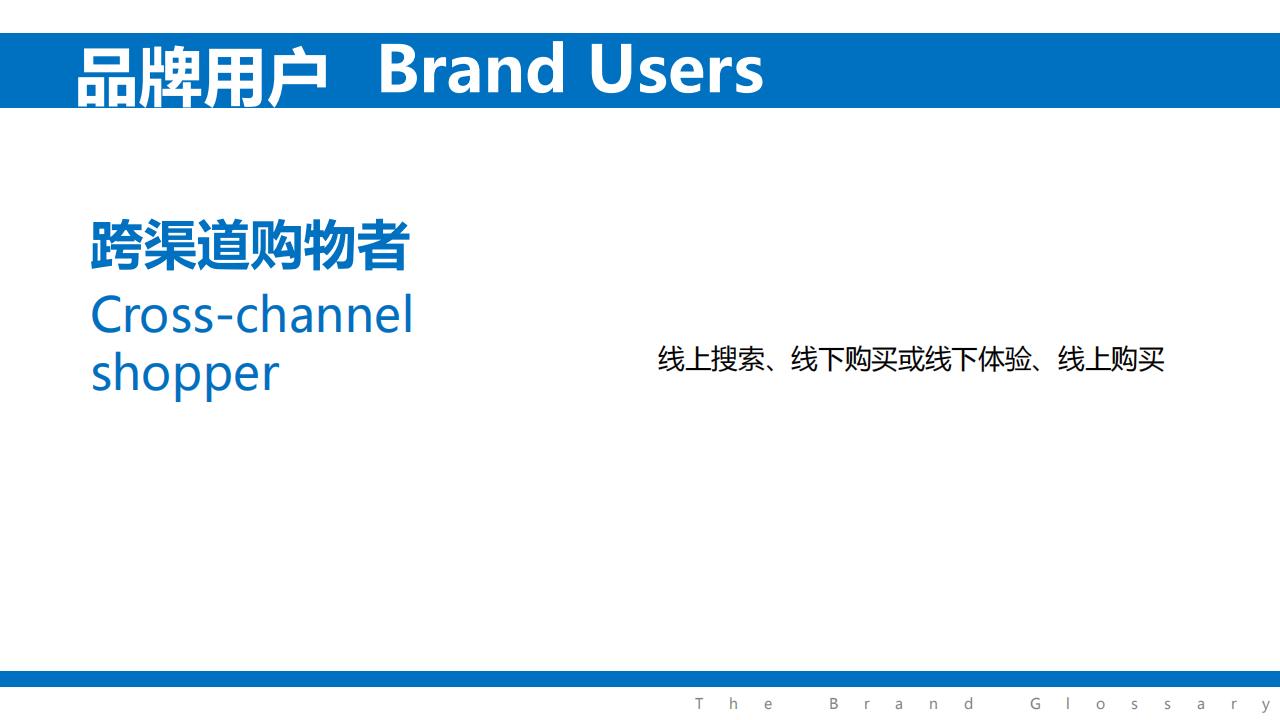 品牌用户 Brand Users

跨渠道购物者
Cross-channel shopper

线上搜索、线下购买或线下体验、线上购买

The Brand Glossary